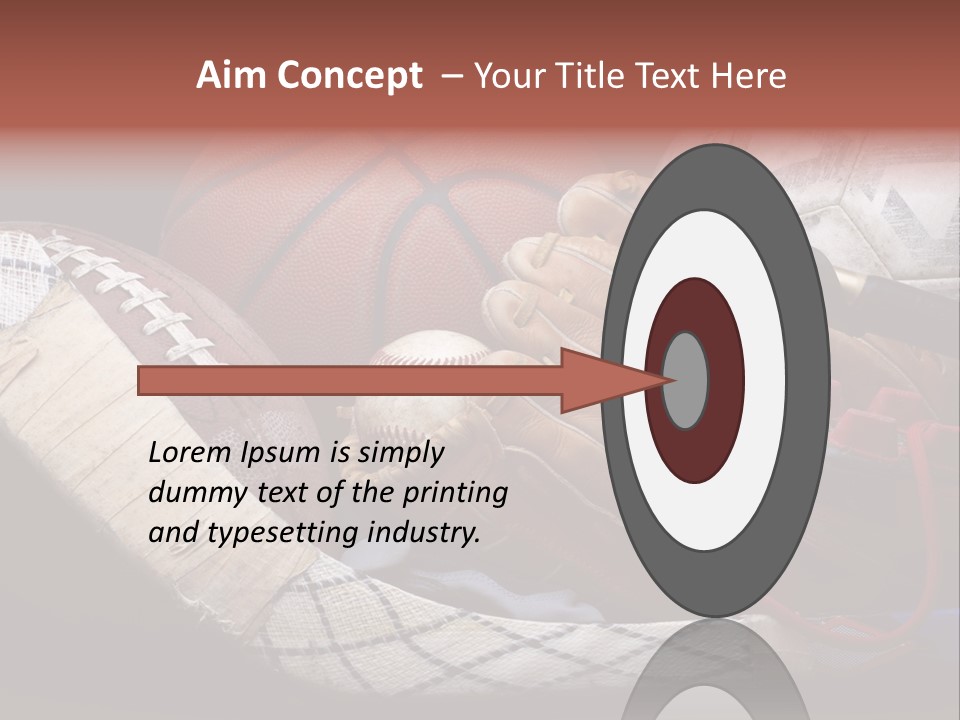 Aim Concept – Your Title Text Here

Lorem Ipsum is simply dummy text of the printing and typesetting industry.